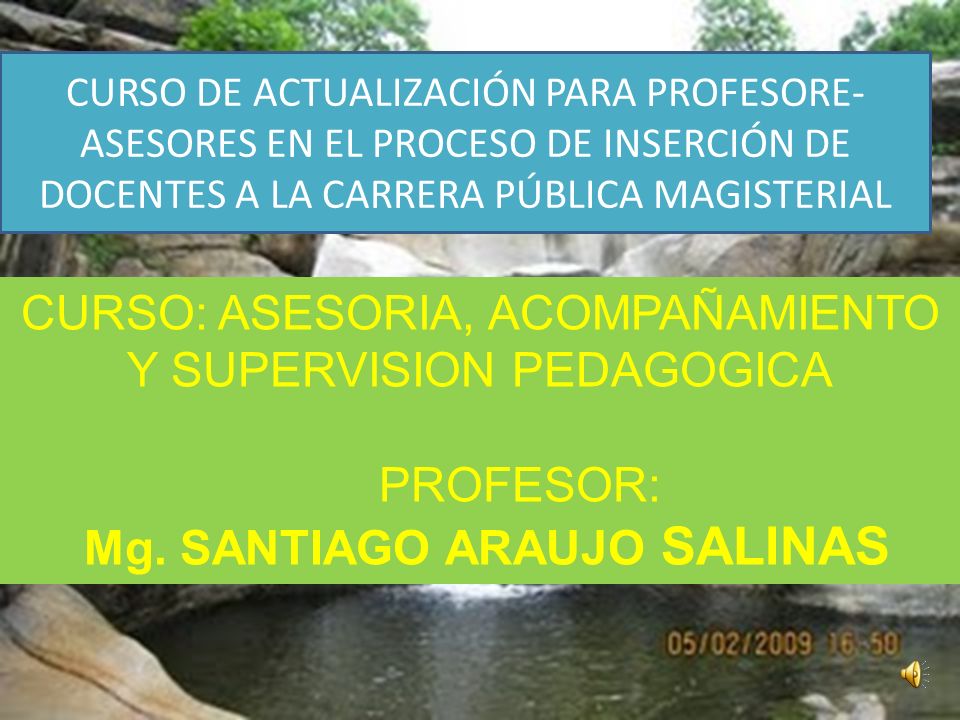 CURSO DE ACTUALIZACIÓN PARA PROFESORE-ASESORES EN EL PROCESO DE INSERCIÓN DE DOCENTES A LA CARRERA PÚBLICA MAGISTERIAL

CURSO: ASESORIA, ACOMPAÑAMIENTO Y SUPERVISION PEDAGOGICA

PROFESOR:
Mg. SANTIAGO ARAUJO SALINAS

05/02/2009 16:50